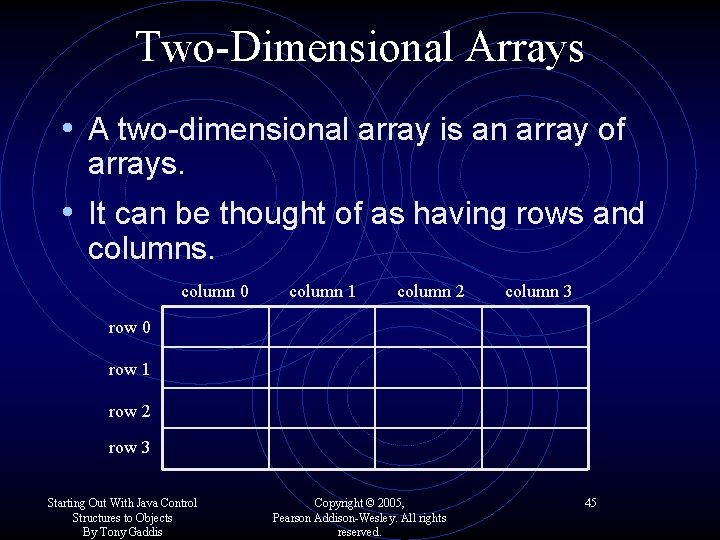 Two-Dimensional Arrays

• A two-dimensional array is an array of arrays.

• It can be thought of as having rows and columns.

| | column 0 | column 1 | column 2 | column 3 |
|---|---|---|---|---|
| row 0 | | | | |
| row 1 | | | | |
| row 2 | | | | |
| row 3 | | | | |

Starting Out With Java Control Structures to Objects By Tony Gaddis

Copyright © 2005, Pearson Addison-Wesley. All rights reserved.

45